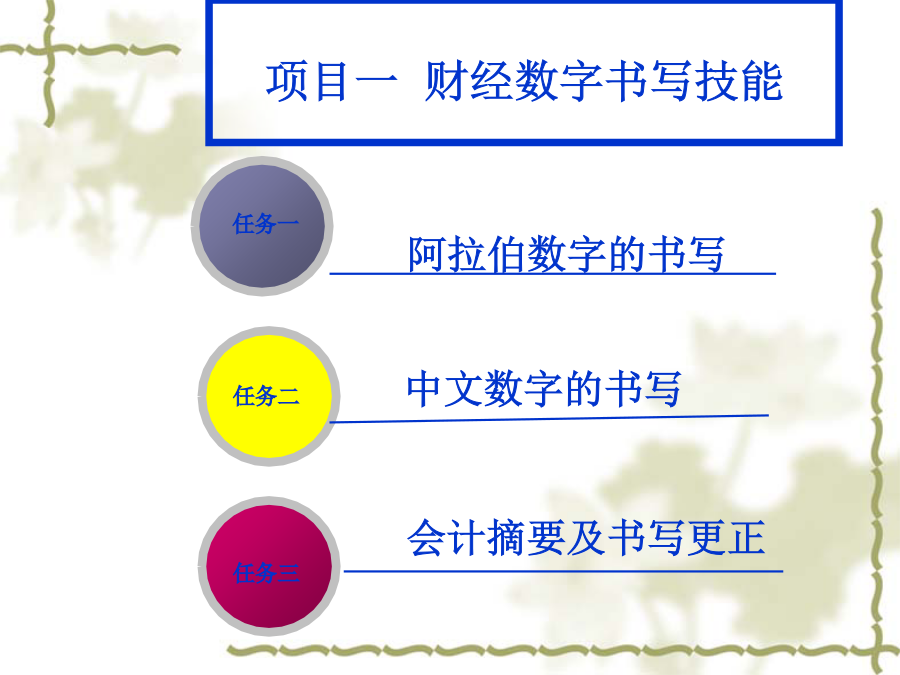 项目一 财经数字书写技能

任务一

阿拉伯数字的书写

任务二

中文数字的书写

任务三

会计摘要及书写更正